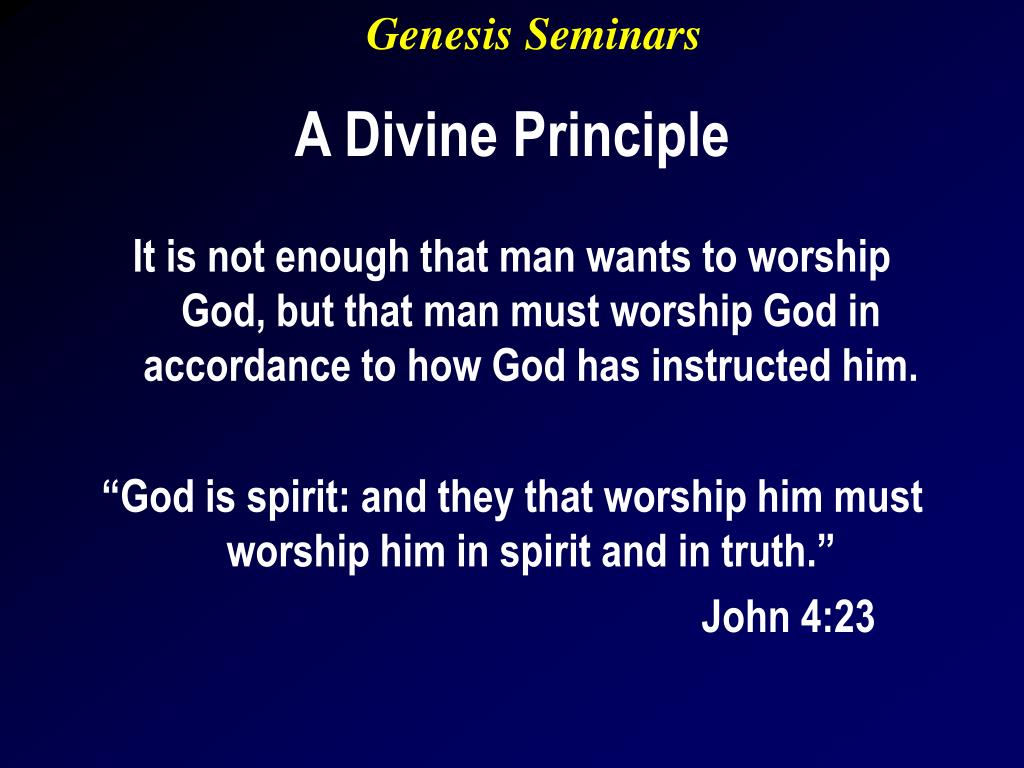 Genesis Seminars

A Divine Principle

It is not enough that man wants to worship God, but that man must worship God in accordance to how God has instructed him.

“God is spirit: and they that worship him must worship him in spirit and in truth.”

John 4:23